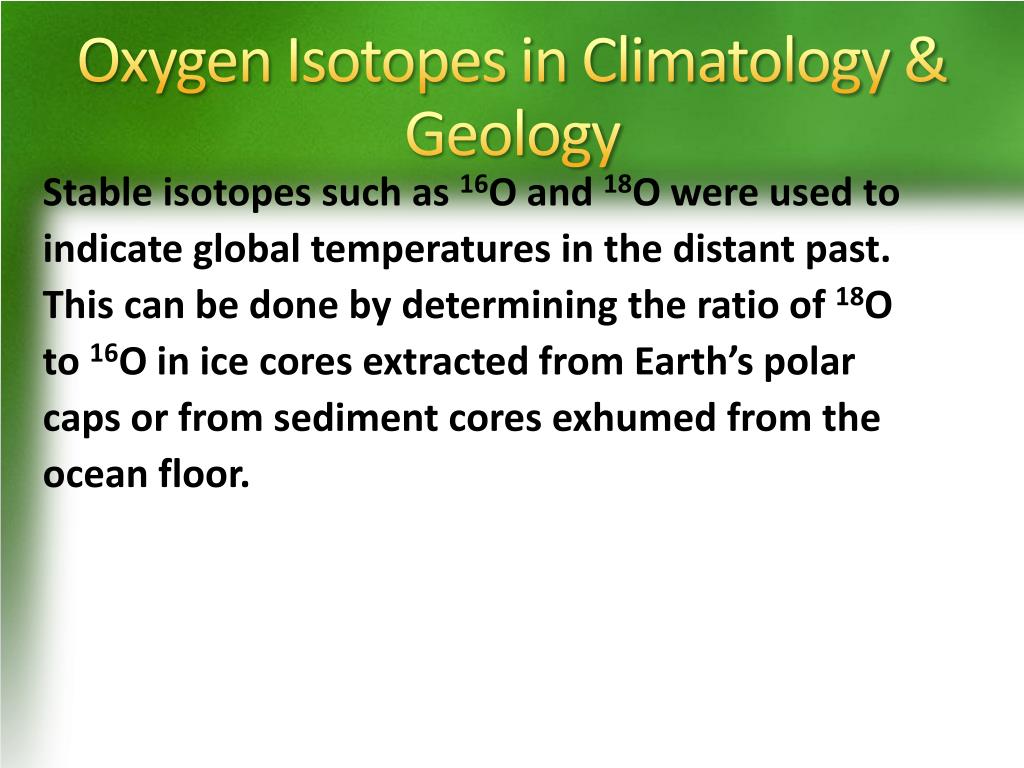 Oxygen Isotopes in Climatology & Geology

Stable isotopes such as $^{16}O$ and $^{18}O$ were used to indicate global temperatures in the distant past. This can be done by determining the ratio of $^{18}O$ to $^{16}O$ in ice cores extracted from Earth’s polar caps or from sediment cores exhumed from the ocean floor.